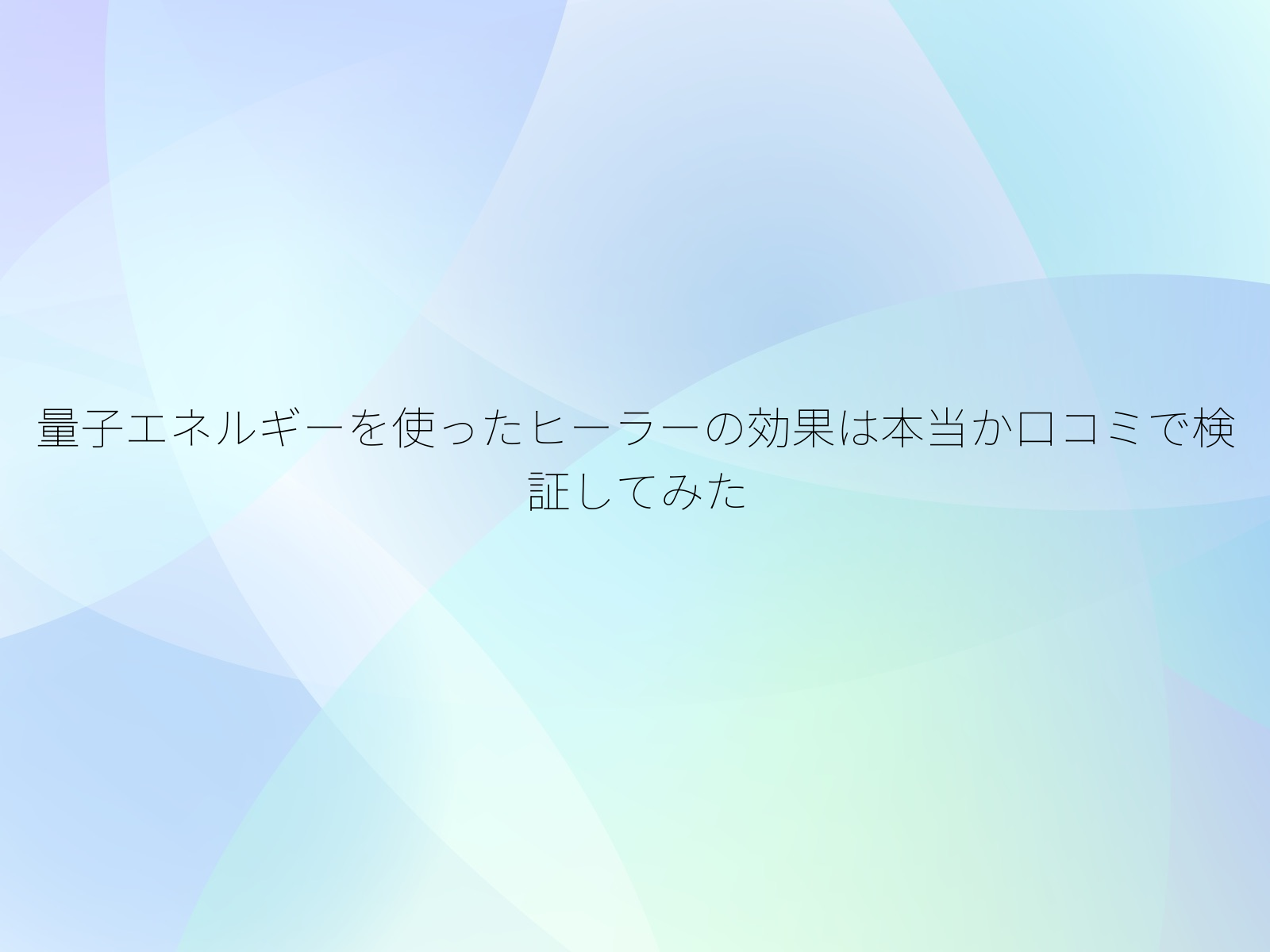 量子エネルギーを使ったヒーラーの効果は本当か口コミで検証してみた